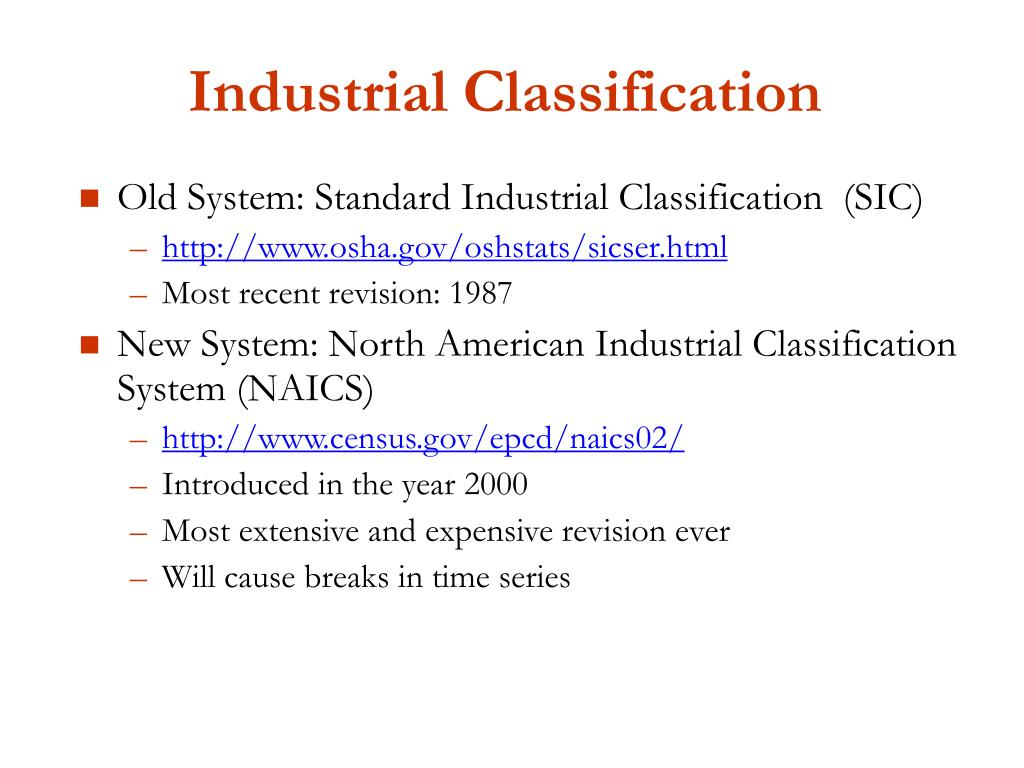 Industrial Classification

■ Old System: Standard Industrial Classification (SIC)
– http://www.osha.gov/oshstats/sicser.html
– Most recent revision: 1987

■ New System: North American Industrial Classification System (NAICS)
– http://www.census.gov/epcd/naics02/
– Introduced in the year 2000
– Most extensive and expensive revision ever
– Will cause breaks in time series